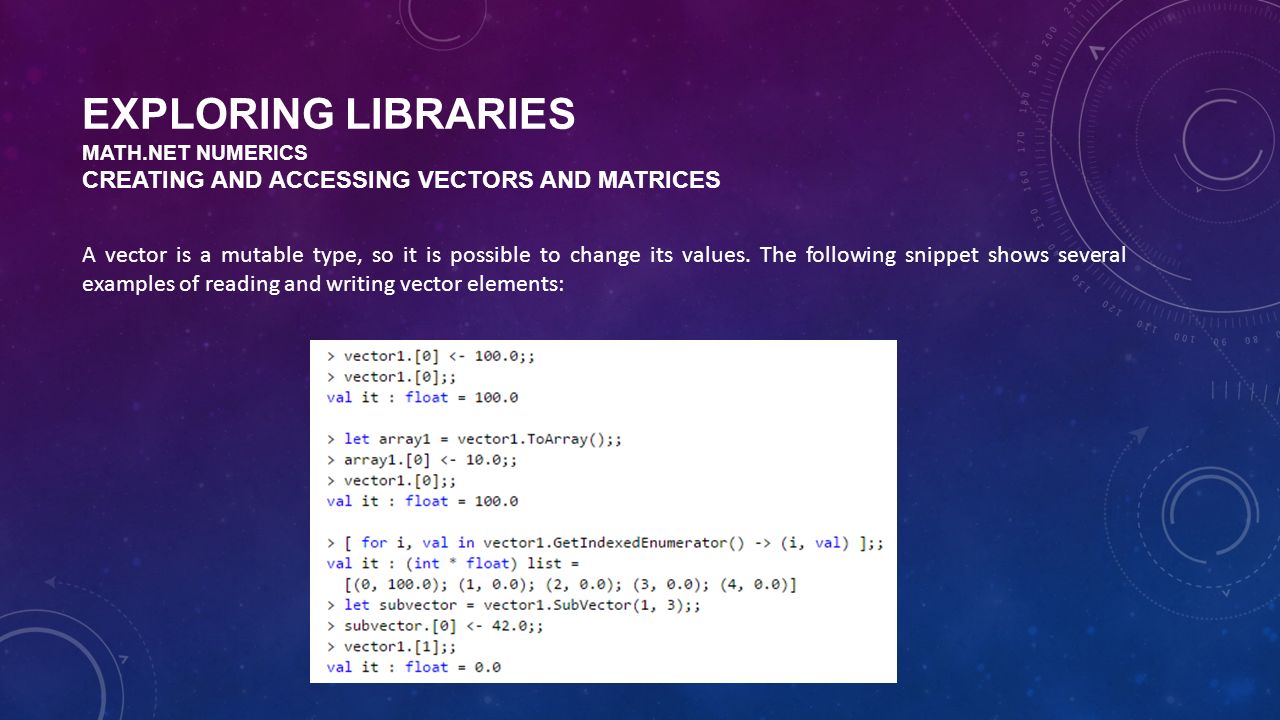 EXPLORING LIBRARIES
MATH.NET NUMERICS
CREATING AND ACCESSING VECTORS AND MATRICES

A vector is a mutable type, so it is possible to change its values. The following snippet shows several examples of reading and writing vector elements:

> vector1.[0] <- 100.0;;
> vector1.[0];;
val it : float = 100.0

> let array1 = vector1.ToArray();;
> array1.[0] <- 10.0;;
> vector1.[0];;
val it : float = 100.0

> [ for i, val in vector1.GetIndexedEnumerator() -> (i, val) ];;
val it : (int * float) list =
  [(0, 100.0); (1, 0.0); (2, 0.0); (3, 0.0); (4, 0.0)]
> let subvector = vector1.SubVector(1, 3);;
> subvector.[0] <- 42.0;;
> vector1.[1];;
val it : float = 0.0